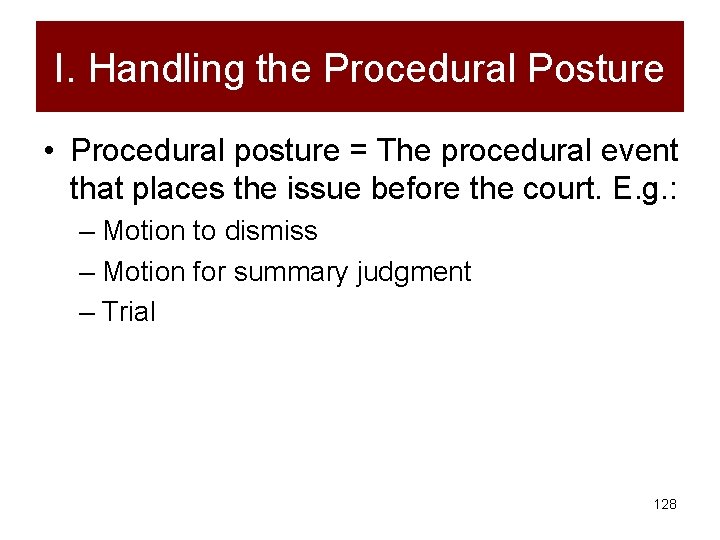 I. Handling the Procedural Posture

• Procedural posture = The procedural event that places the issue before the court. E.g.:
– Motion to dismiss
– Motion for summary judgment
– Trial

128